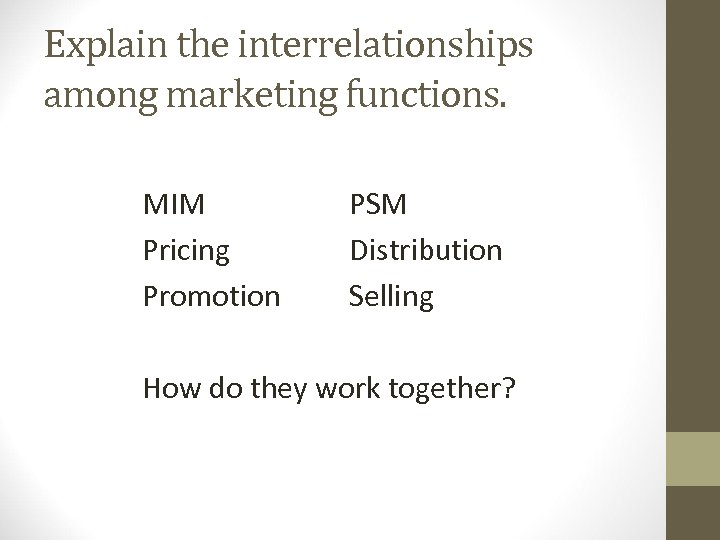 Explain the interrelationships among marketing functions.

MIM PSM
Pricing Distribution
Promotion Selling

How do they work together?